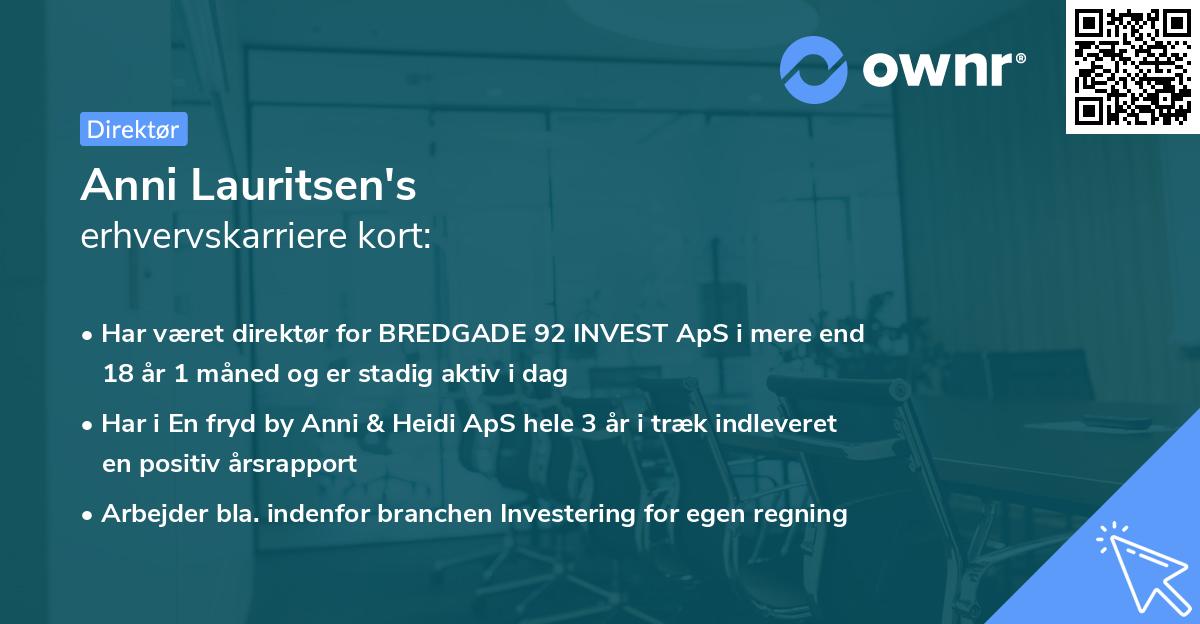 ownr®

Direktør

Anni Lauritsen's
erhvervskarriere kort:

• Har været direktør for BREDGADE 92 INVEST ApS i mere end 18 år 1 måned og er stadig aktiv i dag
• Har i En fryd by Anni & Heidi ApS hele 3 år i træk indleveret en positiv årsrapport
• Arbejder bla. indenfor branchen Investering for egen regning